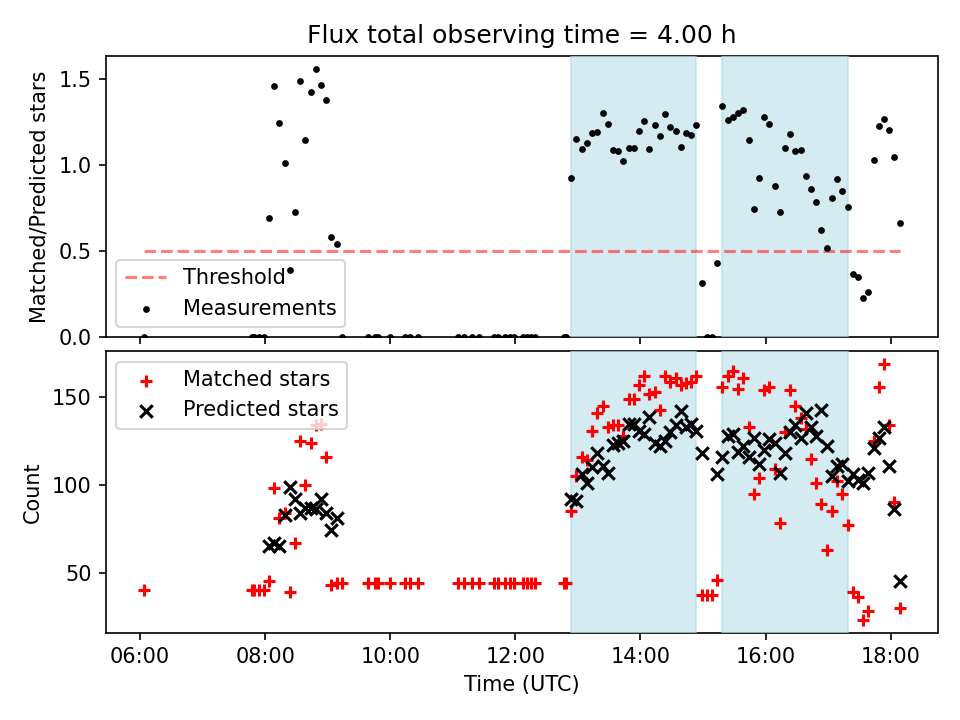 Flux total observing time = 4.00 h

Matched/Predicted stars

1.5
1.0
0.5
0.0

Threshold
Measurements

Matched stars
Predicted stars

Count

150
100
50

06:00
08:00
10:00
12:00
14:00
16:00
18:00

Time (UTC)